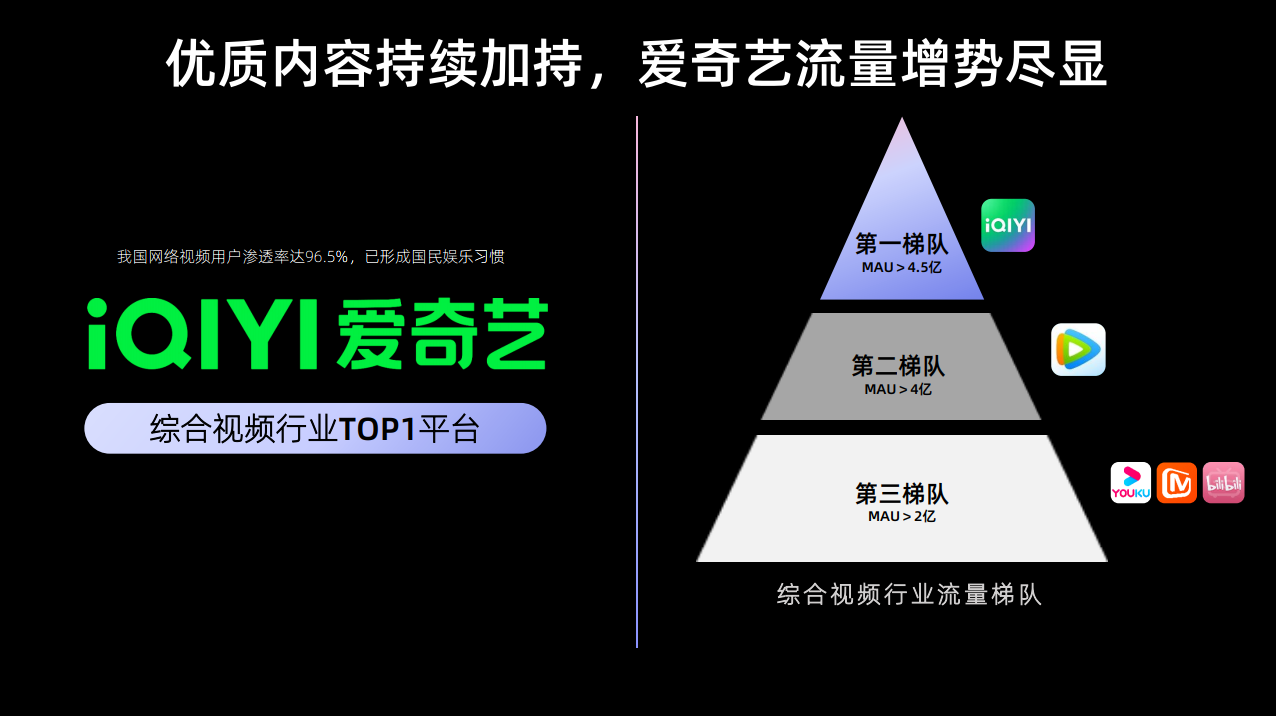 优质内容持续加持，爱奇艺流量增势尽显

我国网络视频用户渗透率达96.5%，已形成国民娱乐习惯

iQIYI 爱奇艺

综合视频行业TOP1平台

第一梯队
MAU > 4.5亿

iQIYI

第二梯队
MAU > 4亿

第三梯队
MAU > 2亿

YOUKU

bilibili

综合视频行业流量梯队